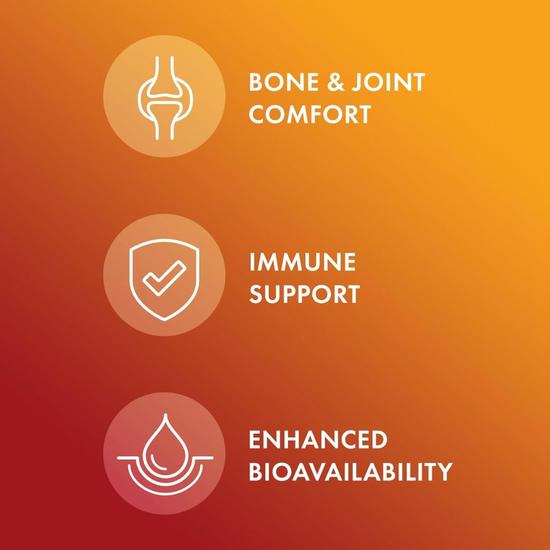 BONE & JOINT COMFORT

IMMUNE SUPPORT

ENHANCED BIOAVAILABILITY